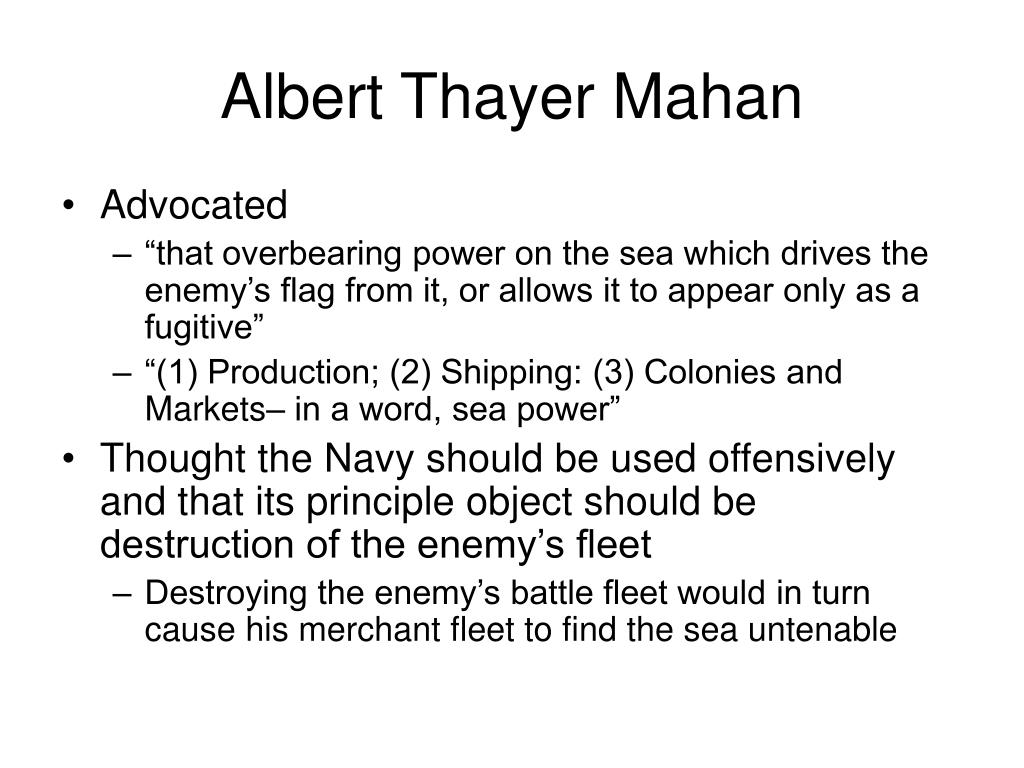 Albert Thayer Mahan

• Advocated
– “that overbearing power on the sea which drives the enemy’s flag from it, or allows it to appear only as a fugitive”
– “(1) Production; (2) Shipping: (3) Colonies and Markets– in a word, sea power”
• Thought the Navy should be used offensively and that its principle object should be destruction of the enemy’s fleet
– Destroying the enemy’s battle fleet would in turn cause his merchant fleet to find the sea untenable